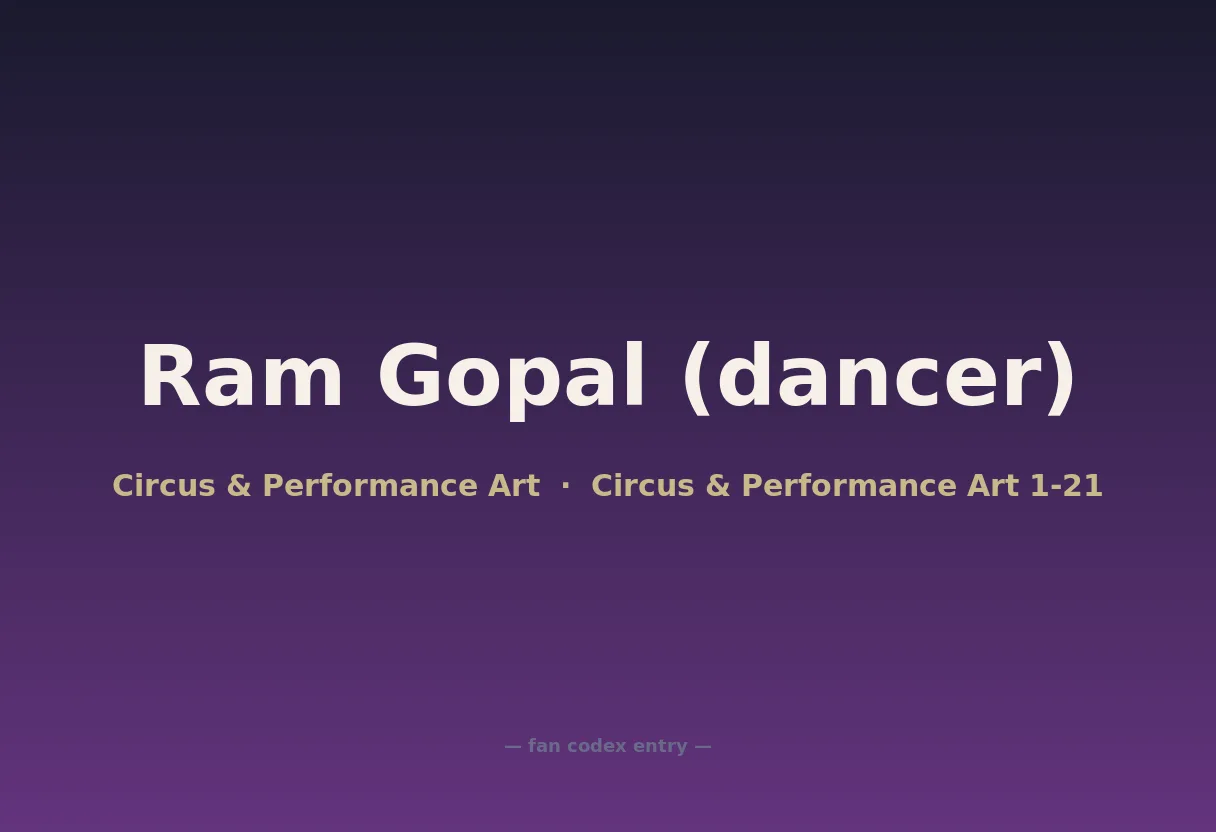 Ram Gopal (dancer)

Circus & Performance Art · Circus & Performance Art 1-21

— fan codex entry —